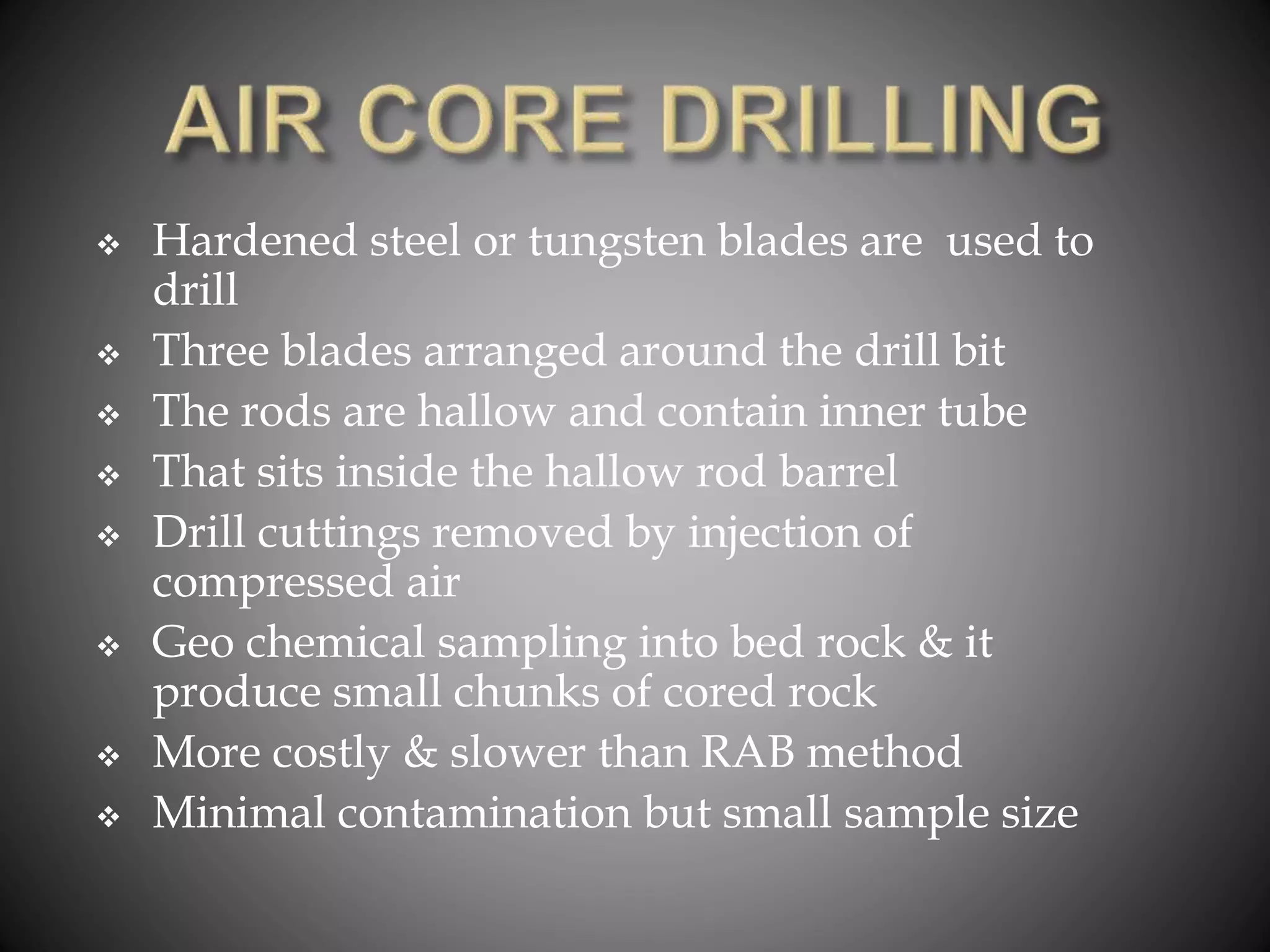 AIR CORE DRILLING

❖ Hardened steel or tungsten blades are used to drill
❖ Three blades arranged around the drill bit
❖ The rods are hallow and contain inner tube
❖ That sits inside the hallow rod barrel
❖ Drill cuttings removed by injection of compressed air
❖ Geo chemical sampling into bed rock & it produce small chunks of cored rock
❖ More costly & slower than RAB method
❖ Minimal contamination but small sample size